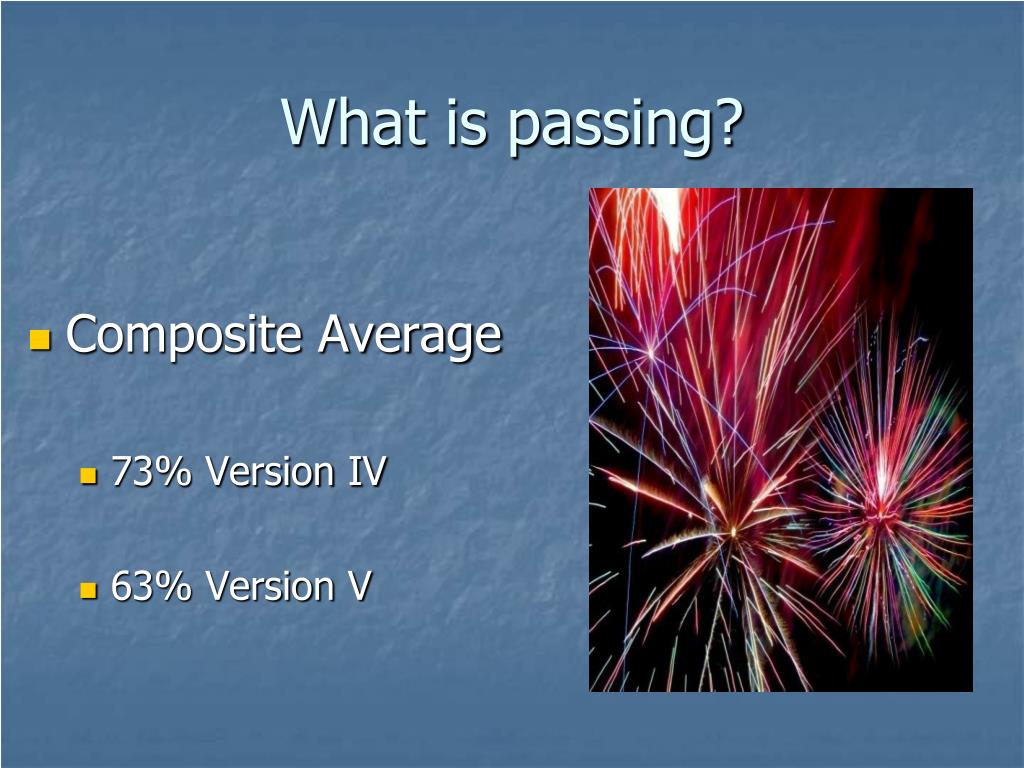 What is passing?

Composite Average

73% Version IV

63% Version V